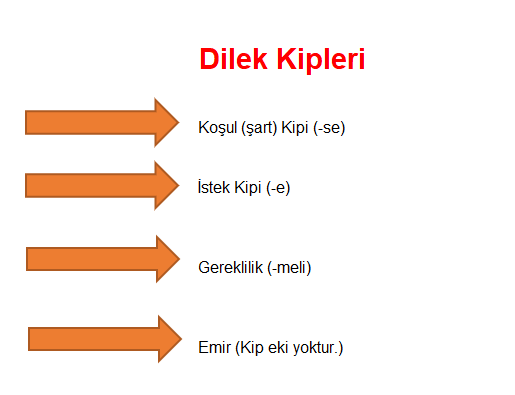 Dilek Kipleri

Koşul (şart) Kipi (-se)

İstek Kipi (-e)

Gereklilik (-meli)

Emir (Kip eki yoktur.)